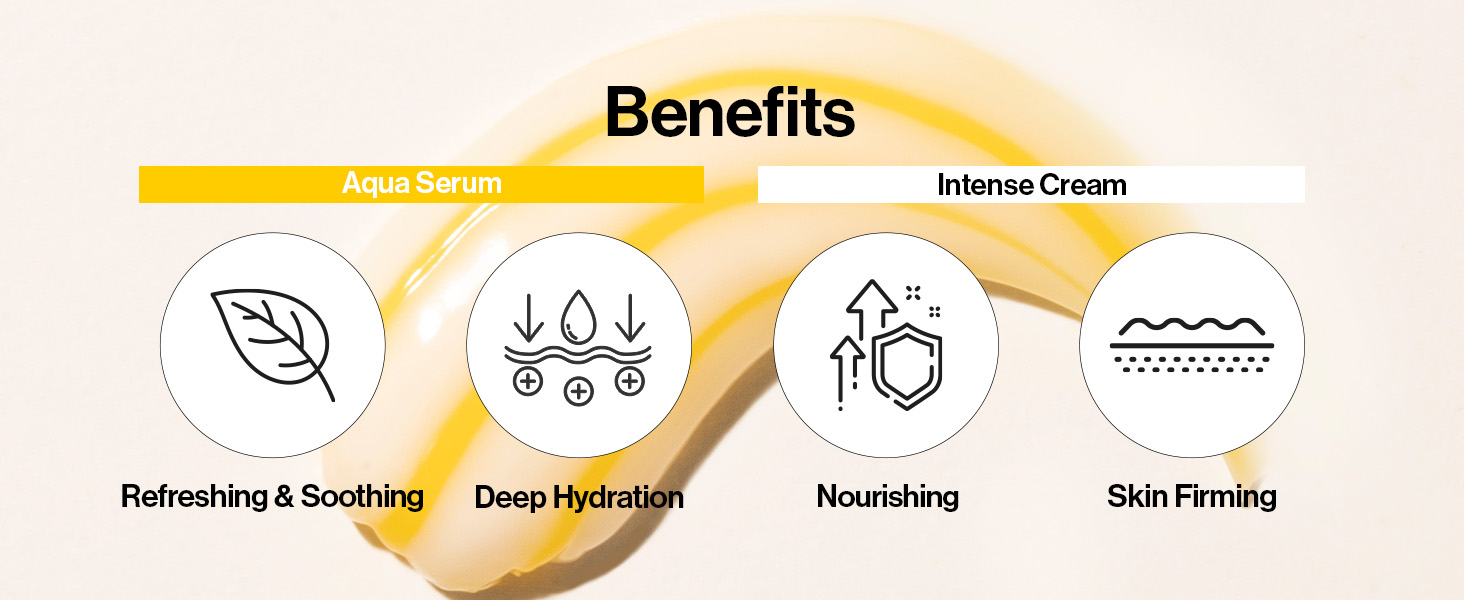 Benefits

Aqua Serum

Intense Cream

Refreshing & Soothing

Deep Hydration

Nourishing

Skin Firming